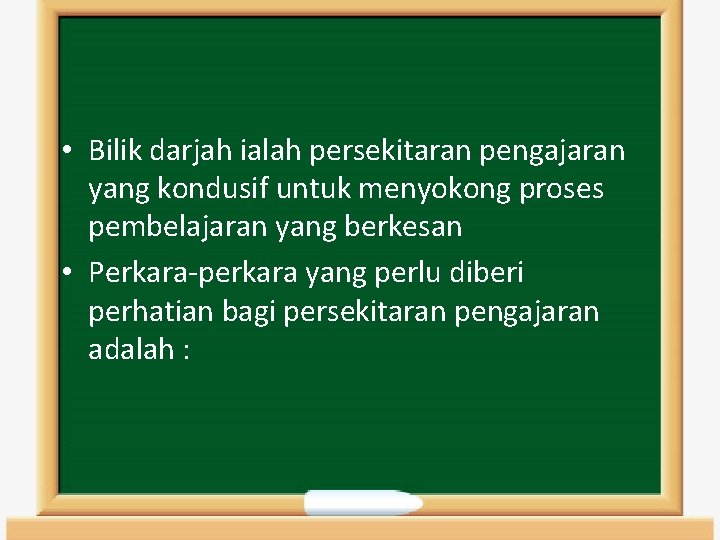 • Bilik darjah ialah persekitaran pengajaran yang kondusif untuk menyokong proses pembelajaran yang berkesan

• Perkara-perkara yang perlu diberi perhatian bagi persekitaran pengajaran adalah :